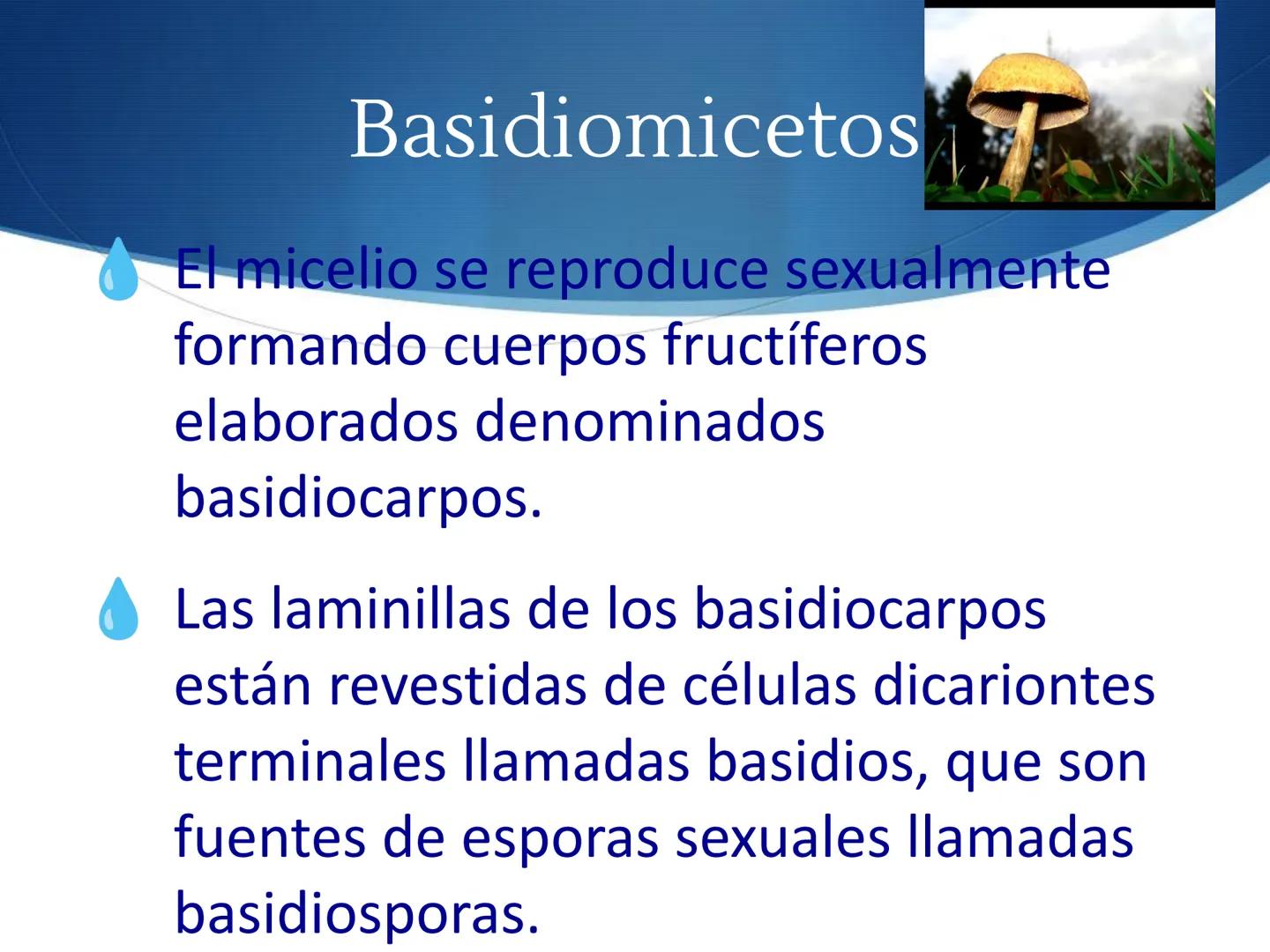 Basidiomicetos

El micelio se reproduce sexualmente formando cuerpos fructíferos elaborados denominados basidiocarpos.

Las laminillas de los basidiocarpos están revestidas de células dicariontes terminales llamadas basidios, que son fuentes de esporas sexuales llamadas basidiosporas.